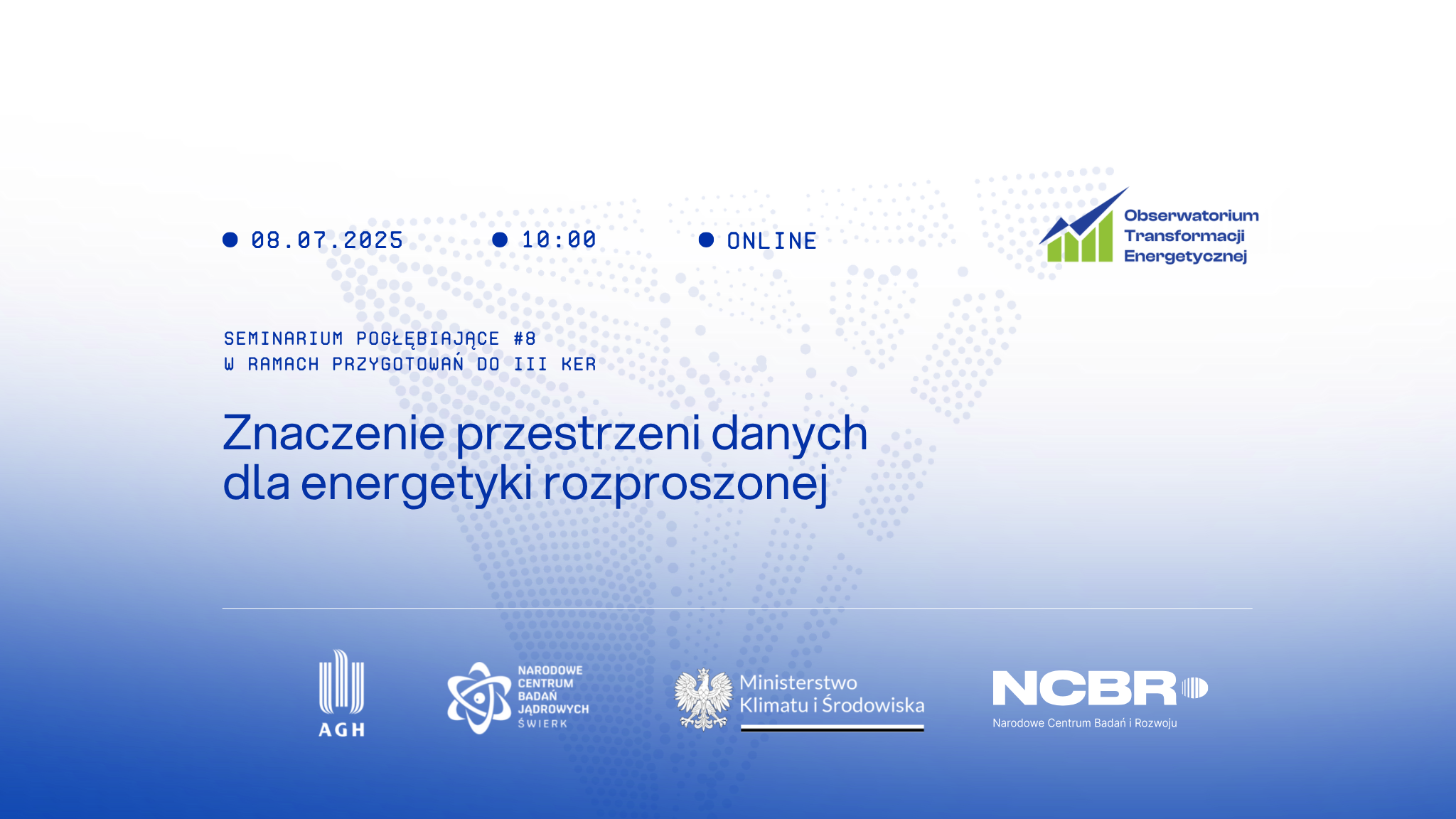 08.07.2025 10:00 ONLINE

Obserwatorium Transformacji Energetycznej

SEMINARIUM POGŁĘBIAJĄCE #8
W RAMACH PRZYGOTOWAŃ DO III KER

Znaczenie przestrzeni danych dla energetyki rozproszonej

AGH

NARODOWE CENTRUM BADAŃ JĄDROWYCH ŚWIERK

Ministerstwo Klimatu i Środowiska

NCBR
Narodowe Centrum Badań i Rozwoju